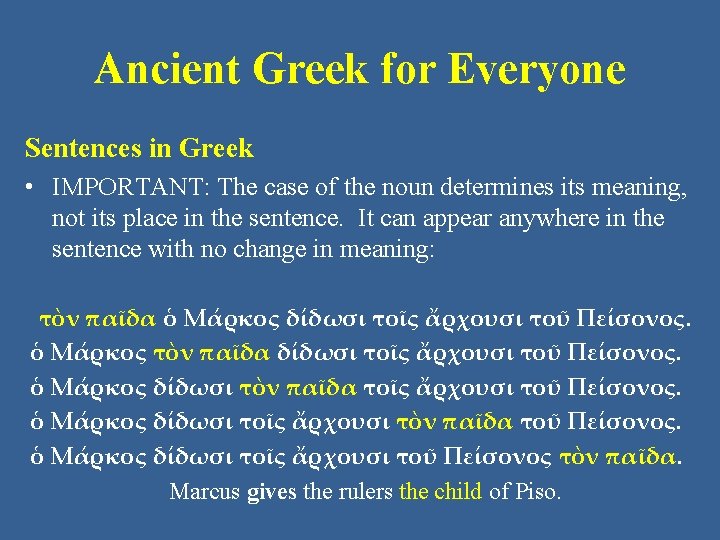 Ancient Greek for Everyone

Sentences in Greek

• IMPORTANT: The case of the noun determines its meaning, not its place in the sentence. It can appear anywhere in the sentence with no change in meaning:

τὸν παῖδα ὁ Μάρκος δίδωσι τοῖς ἄρχουσι τοῦ Πείσονος.
ὁ Μάρκος τὸν παῖδα δίδωσι τοῖς ἄρχουσι τοῦ Πείσονος.
ὁ Μάρκος δίδωσι τὸν παῖδα τοῖς ἄρχουσι τοῦ Πείσονος.
ὁ Μάρκος δίδωσι τοῖς ἄρχουσι τὸν παῖδα τοῦ Πείσονος.
ὁ Μάρκος δίδωσι τοῖς ἄρχουσι τοῦ Πείσονος τὸν παῖδα.
Marcus gives the rulers the child of Piso.